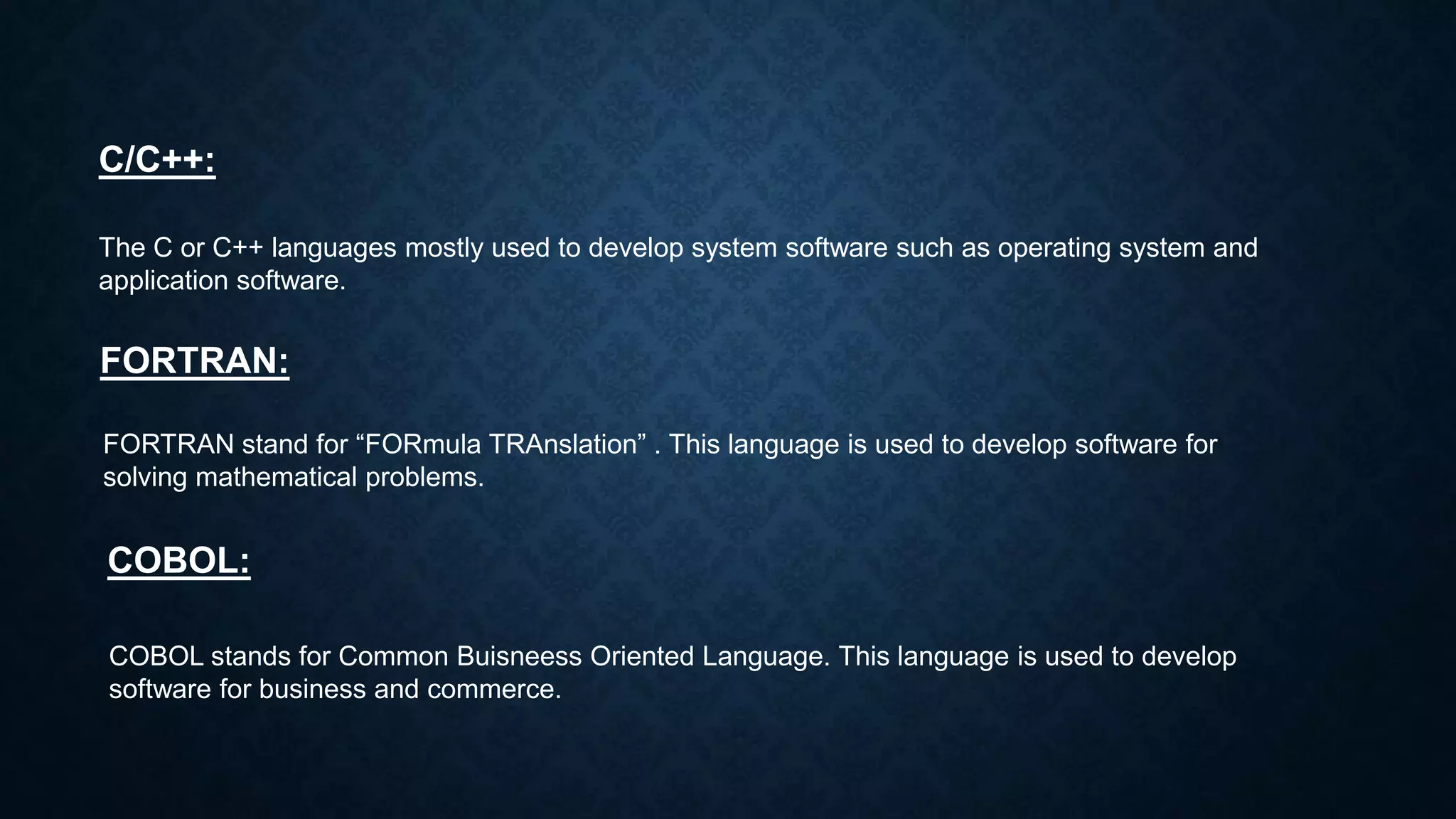 C/C++:

The C or C++ languages mostly used to develop system software such as operating system and application software.

FORTRAN:

FORTRAN stand for “FORmula TRAnslation” . This language is used to develop software for solving mathematical problems.

COBOL:

COBOL stands for Common Buisneess Oriented Language. This language is used to develop software for business and commerce.